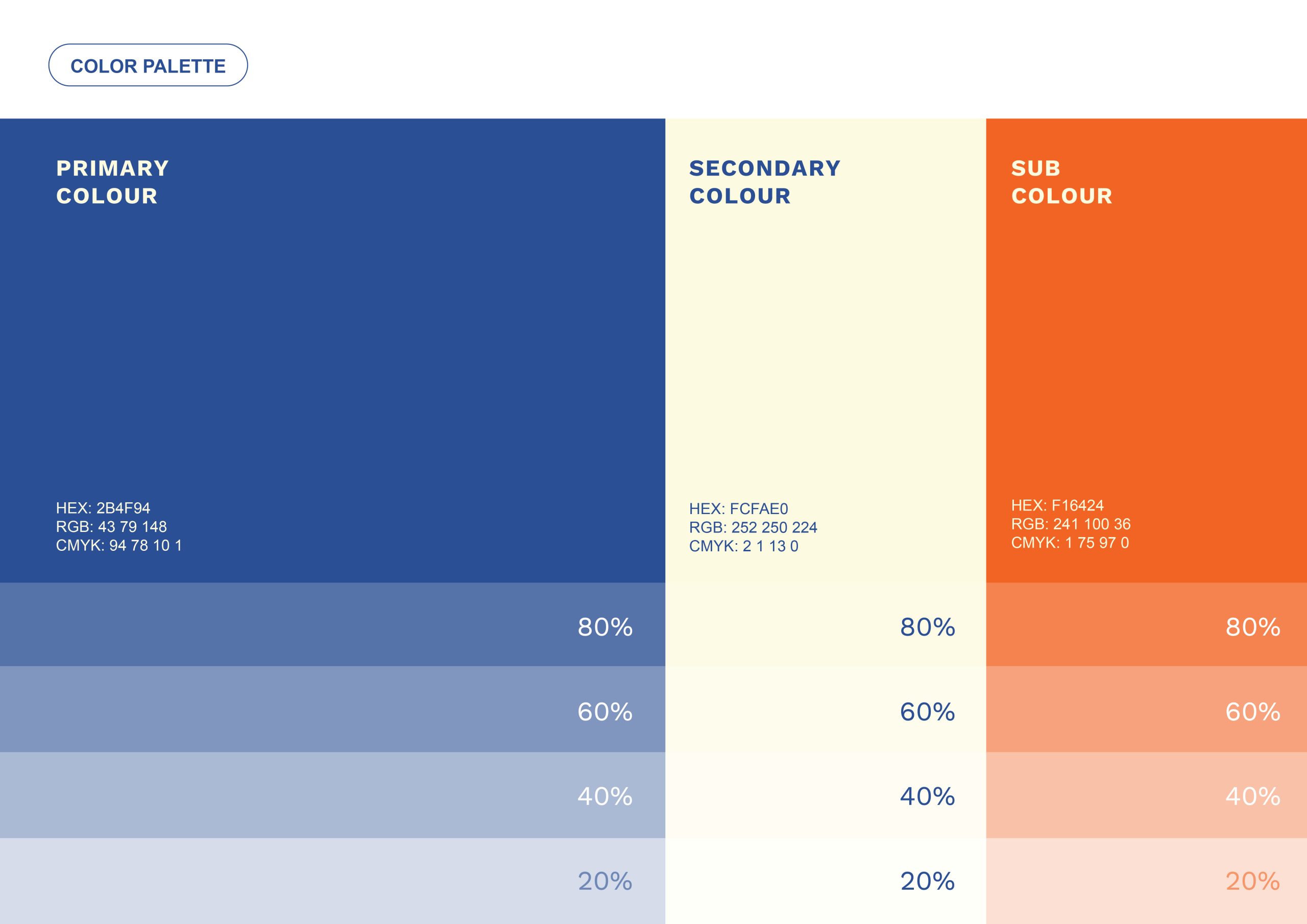 COLOR PALETTE

PRIMARY COLOUR

HEX: 2B4F94
RGB: 43 79 148
CMYK: 94 78 10 1

80%

60%

40%

20%

SECONDARY COLOUR

HEX: FCFAE0
RGB: 252 250 224
CMYK: 2 1 13 0

80%

60%

40%

20%

SUB COLOUR

HEX: F16424
RGB: 241 100 36
CMYK: 1 75 97 0

80%

60%

40%

20%